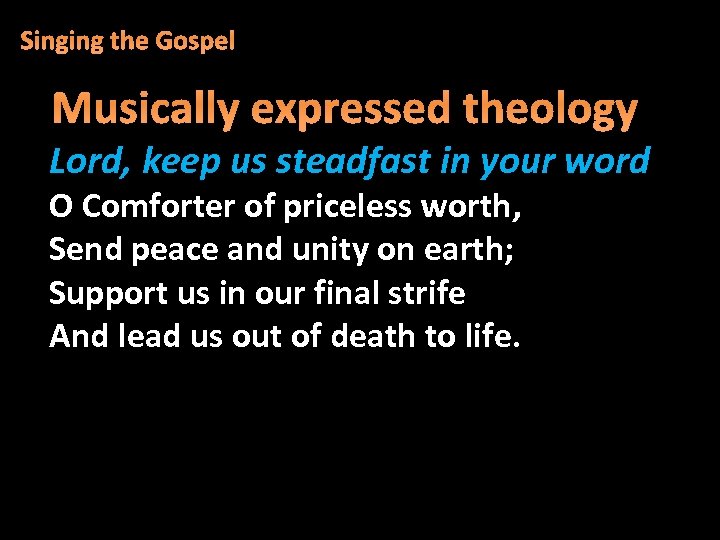 Singing the Gospel

Musically expressed theology

Lord, keep us steadfast in your word

O Comforter of priceless worth,
Send peace and unity on earth;
Support us in our final strife
And lead us out of death to life.